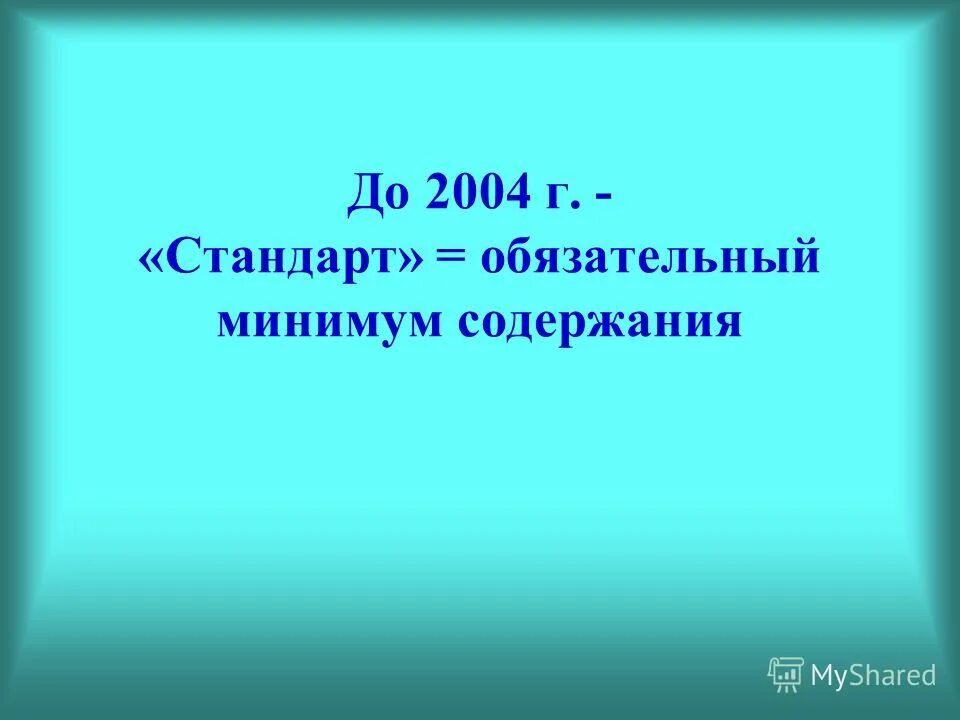 До 2004 г. -
«Стандарт» = обязательный минимум содержания

MyShared